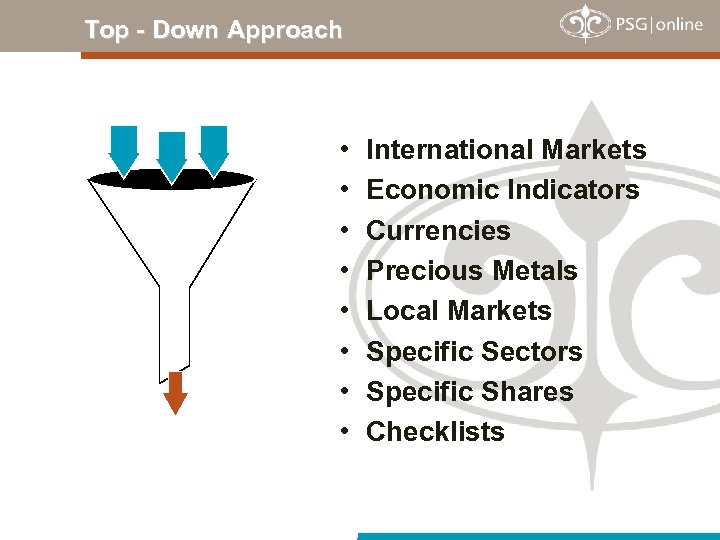 Top - Down Approach

PSG|online

• International Markets
• Economic Indicators
• Currencies
• Precious Metals
• Local Markets
• Specific Sectors
• Specific Shares
• Checklists